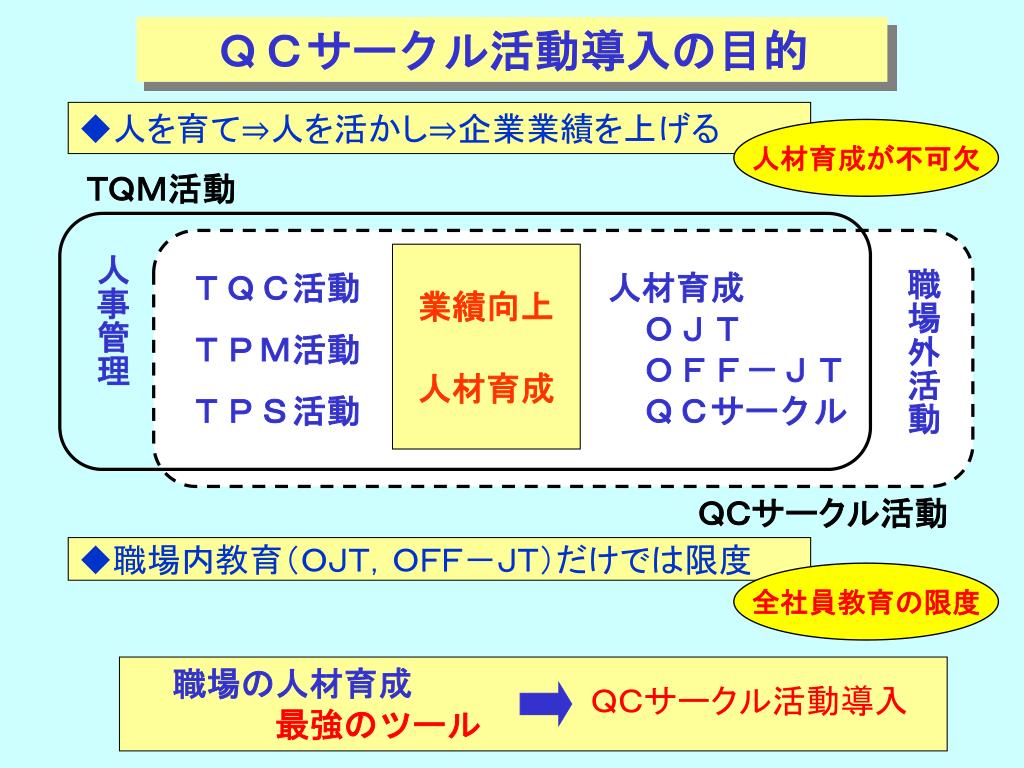 ＱＣサークル活動導入の目的

◆人を育て⇒人を活かし⇒企業業績を上げる

人材育成が不可欠

TQM活動

人事管理

ＴＱＣ活動
ＴＰＭ活動
ＴＰＳ活動

業績向上
人材育成

人材育成
ＯＪＴ
ＯＦＦ－ＪＴ
ＱＣサークル

職場外活動

QCサークル活動

◆職場内教育（OJT，OFF－JT）だけでは限度

全社員教育の限度

職場の人材育成
最強のツール

QCサークル活動導入